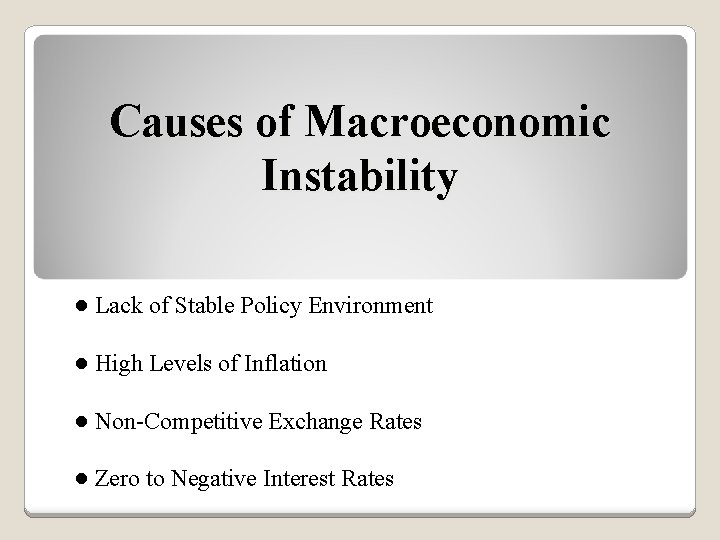 Causes of Macroeconomic Instability

● Lack of Stable Policy Environment

● High Levels of Inflation

● Non-Competitive Exchange Rates

● Zero to Negative Interest Rates